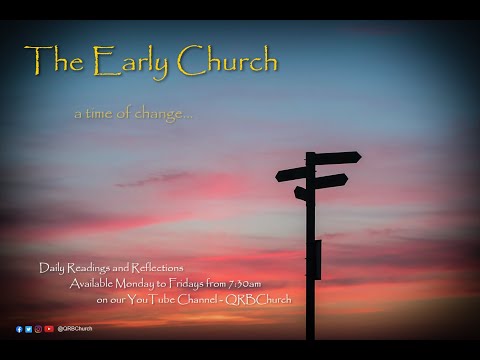 The Early Church

a time of change...

Daily Readings and Reflections
Available Monday to Fridays from 7:30am
on our YouTube Channel - QRBChurch

@QRBChurch